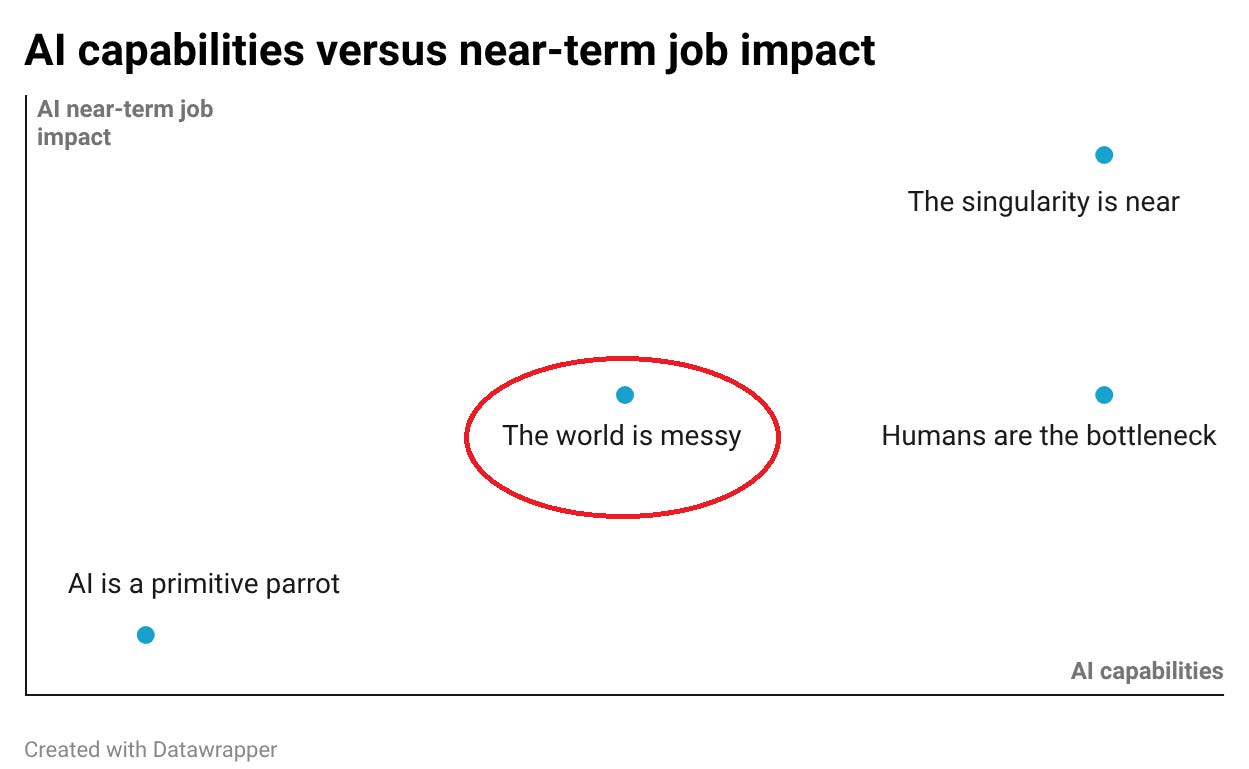 AI capabilities versus near-term job impact

AI near-term job impact

The singularity is near

The world is messy

Humans are the bottleneck

AI is a primitive parrot

AI capabilities

Created with Datawrapper